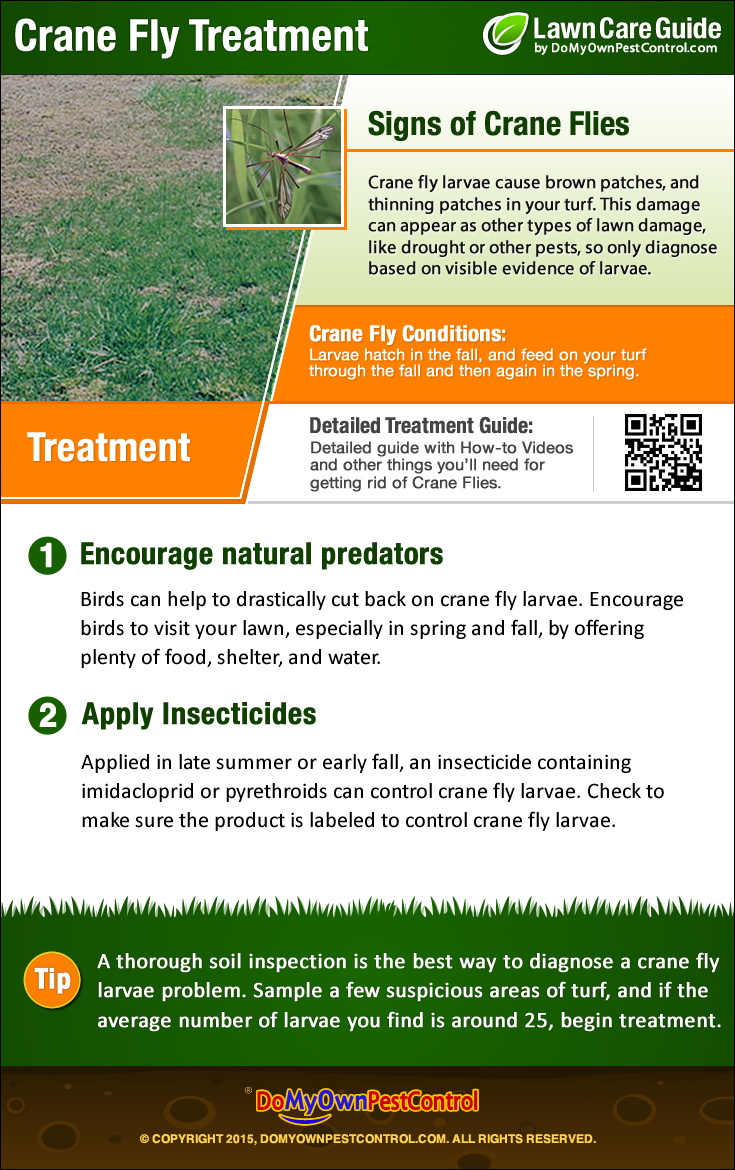 Crane Fly Treatment

Lawn Care Guide
by DoMyOwnPestControl.com

Signs of Crane Flies

Crane fly larvae cause brown patches, and thinning patches in your turf. This damage can appear as other types of lawn damage, like drought or other pests, so only diagnose based on visible evidence of larvae.

Crane Fly Conditions:
Larvae hatch in the fall, and feed on your turf through the fall and then again in the spring.

Treatment

Detailed Treatment Guide:
Detailed guide with How-to Videos and other things you'll need for getting rid of Crane Flies.

1 Encourage natural predators

Birds can help to drastically cut back on crane fly larvae. Encourage birds to visit your lawn, especially in spring and fall, by offering plenty of food, shelter, and water.

2 Apply Insecticides

Applied in late summer or early fall, an insecticide containing imidacloprid or pyrethroids can control crane fly larvae. Check to make sure the product is labeled to control crane fly larvae.

Tip A thorough soil inspection is the best way to diagnose a crane fly larvae problem. Sample a few suspicious areas of turf, and if the average number of larvae you find is around 25, begin treatment.

® DoMyOwnPestControl

© COPYRIGHT 2015, DOMYOWNPESTCONTROL.COM. ALL RIGHTS RESERVED.